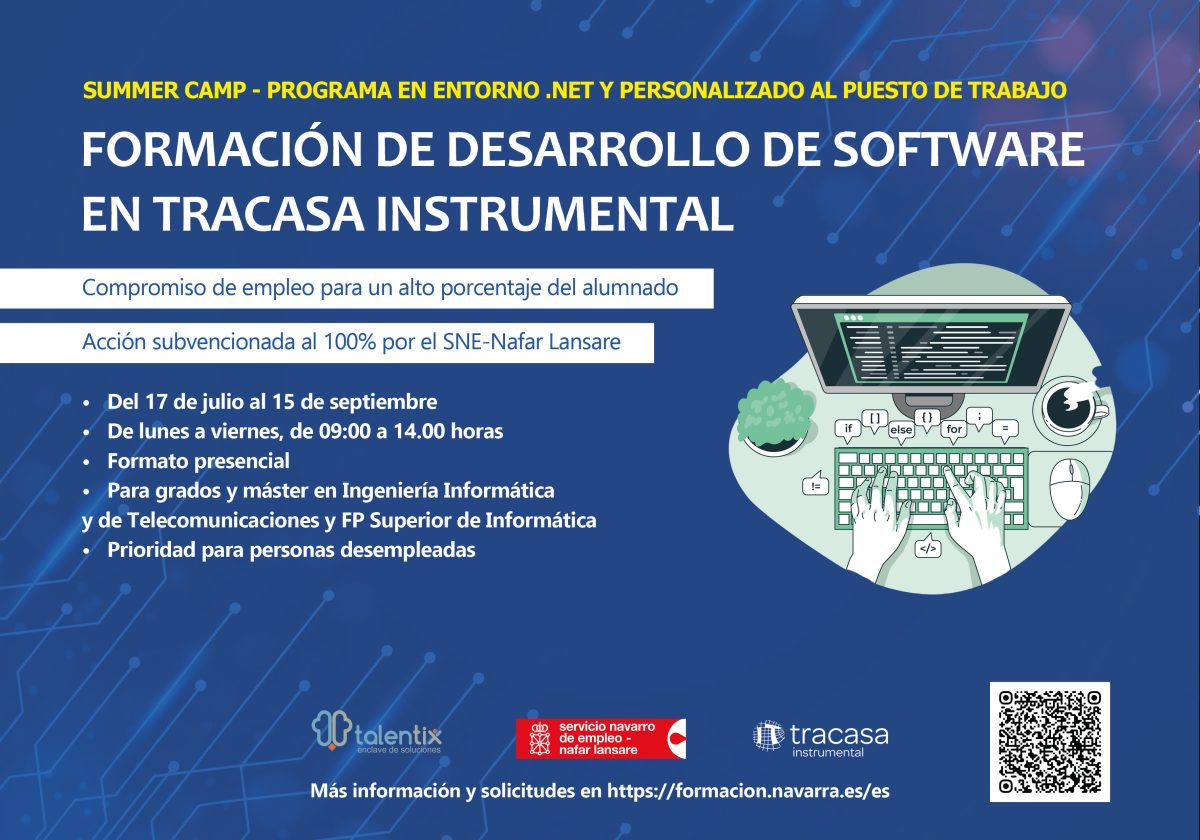 SUMMER CAMP - PROGRAMA EN ENTORNO .NET Y PERSONALIZADO AL PUESTO DE TRABAJO

FORMACIÓN DE DESARROLLO DE SOFTWARE EN TRACASA INSTRUMENTAL

Compromiso de empleo para un alto porcentaje del alumnado

Acción subvencionada al 100% por el SNE-Nafar Lansare

• Del 17 de julio al 15 de septiembre
• De lunes a viernes, de 09:00 a 14.00 horas
• Formato presencial
• Para grados y máster en Ingeniería Informática y de Telecomunicaciones y FP Superior de Informática
• Prioridad para personas desempleadas

[ ] { } ; if else for = != </>

talentix enclave de soluciones

servicio navarro de empleo - nafar lansare

tracasa instrumental

Más información y solicitudes en https://formacion.navarra.es/es